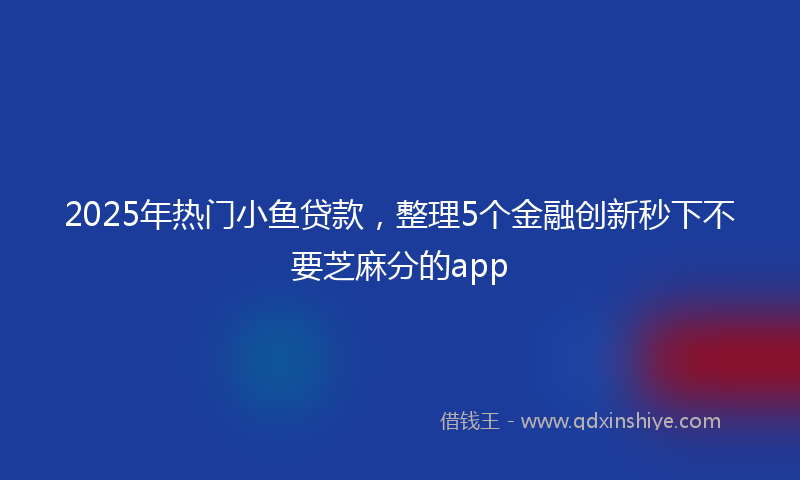 2025年热门小鱼贷款，整理5个金融创新秒下不要芝麻分的app

借钱王 - www.qdxinshiye.com